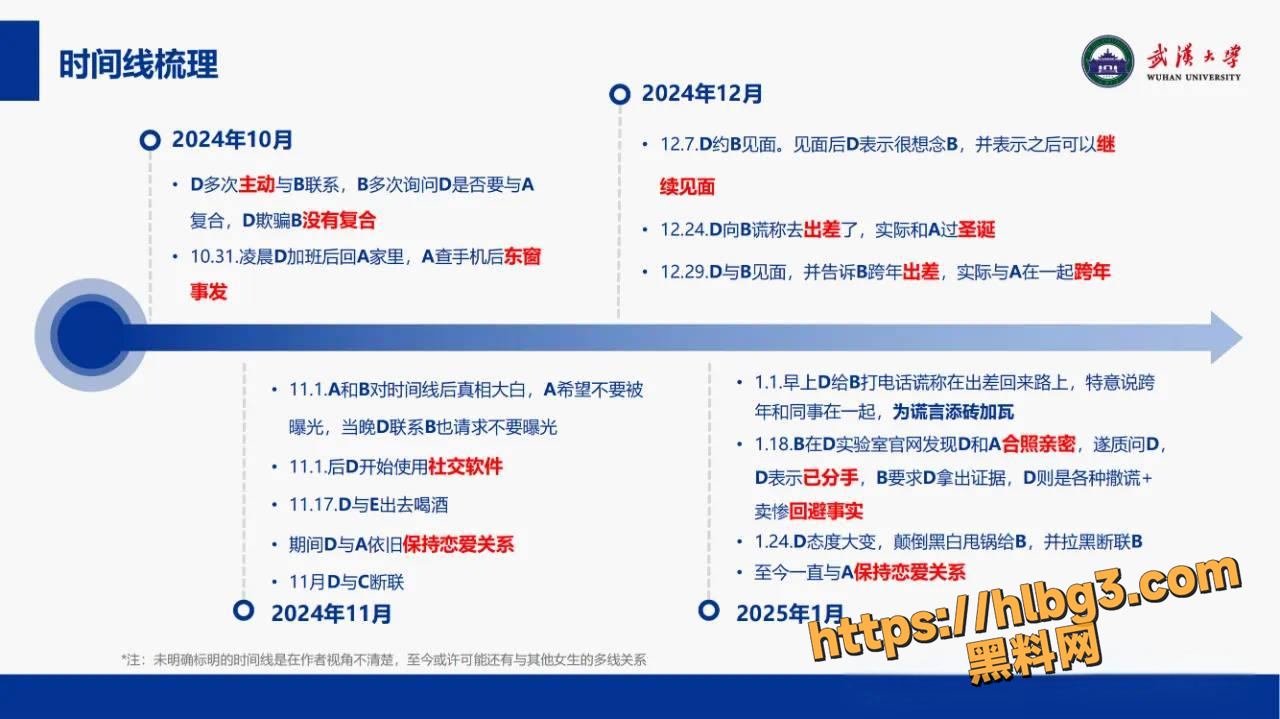 时间线梳理

武漢大學
WUHAN UNIVERSITY

2024年10月

• D多次主动与B联系，B多次询问D是否要与A复合，D欺骗B没有复合
• 10.31.凌晨D加班后回A家里，A查手机后东窗事发

2024年12月

• 12.7.D约B见面。见面后D表示很想念B，并表示之后可以继续见面
• 12.24.D向B谎称去出差了，实际和A过圣诞
• 12.29.D与B见面，并告诉B跨年出差，实际与A在一起跨年

• 11.1.A和B对时间线后真相大白，A希望不要被曝光，当晚D联系B也请求不要曝光
• 11.1.后D开始使用社交软件
• 11.17.D与E出去喝酒
• 期间D与A依旧保持恋爱关系
• 11月D与C断联

2024年11月

• 1.1.早上D给B打电话谎称在出差回来路上，特意说跨年和同事在一起，为谎言添砖加瓦
• 1.18.B在D实验室官网发现D和A合照亲密，遂质问D，D表示已分手，B要求D拿出证据，D则是各种撒谎+卖惨回避事实
• 1.24.D态度大变，颠倒黑白甩锅给B，并拉黑断联B
• 至今一直与A保持恋爱关系

2025年1月

*注：未明确标明的时间线是在作者视角不清楚，至今或许可能还有与其他女生的多线关系

https://hlbg3.com
黑料网